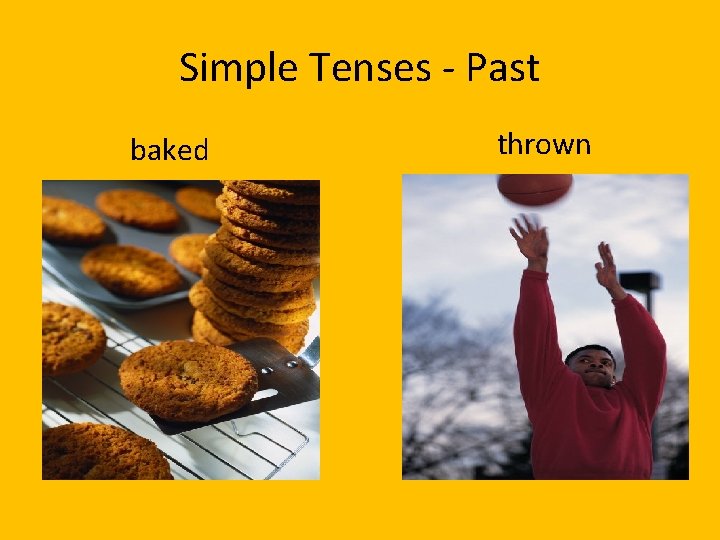 Simple Tenses - Past

baked

thrown